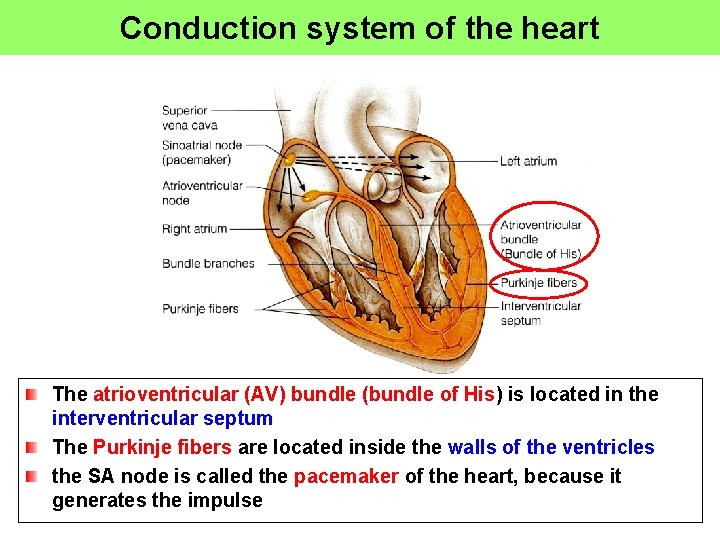 Conduction system of the heart

Superior vena cava
Sinoatrial node (pacemaker)
Atrioventricular node
Right atrium
Bundle branches
Purkinje fibers

Left atrium
Atrioventricular bundle (Bundle of His)
Purkinje fibers
Interventricular septum

The atrioventricular (AV) bundle (bundle of His) is located in the interventricular septum

The Purkinje fibers are located inside the walls of the ventricles

the SA node is called the pacemaker of the heart, because it generates the impulse